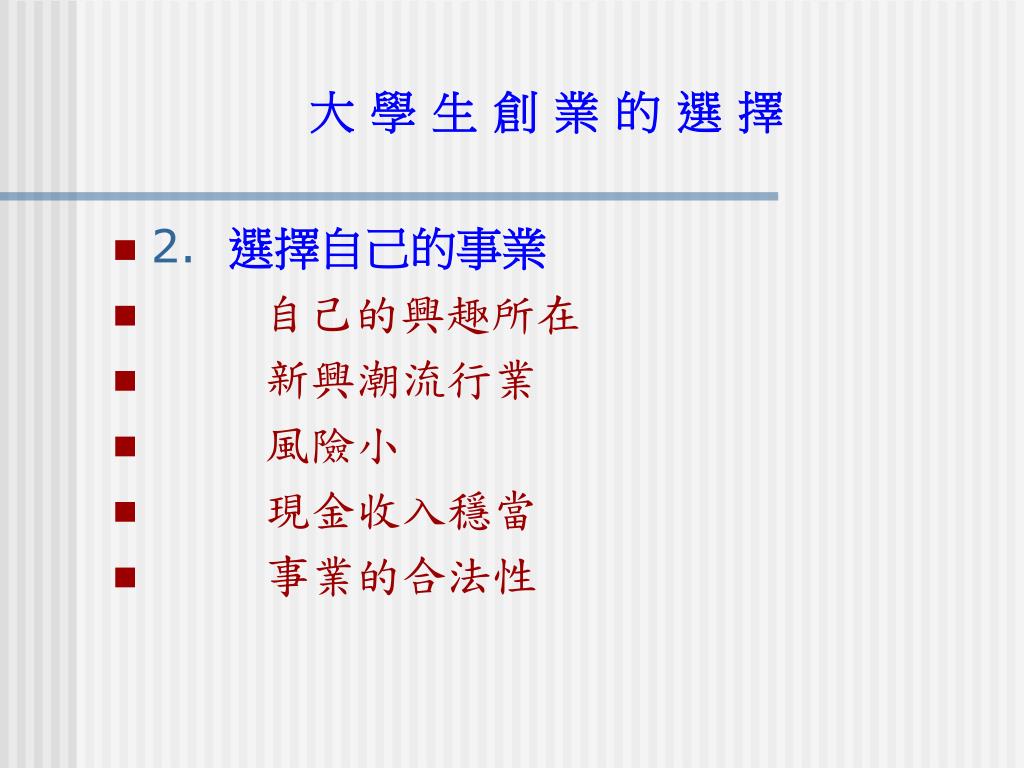 大 學 生 創 業 的 選 擇

2. 選擇自己的事業

自己的興趣所在

新興潮流行業

風險小

現金收入穩當

事業的合法性